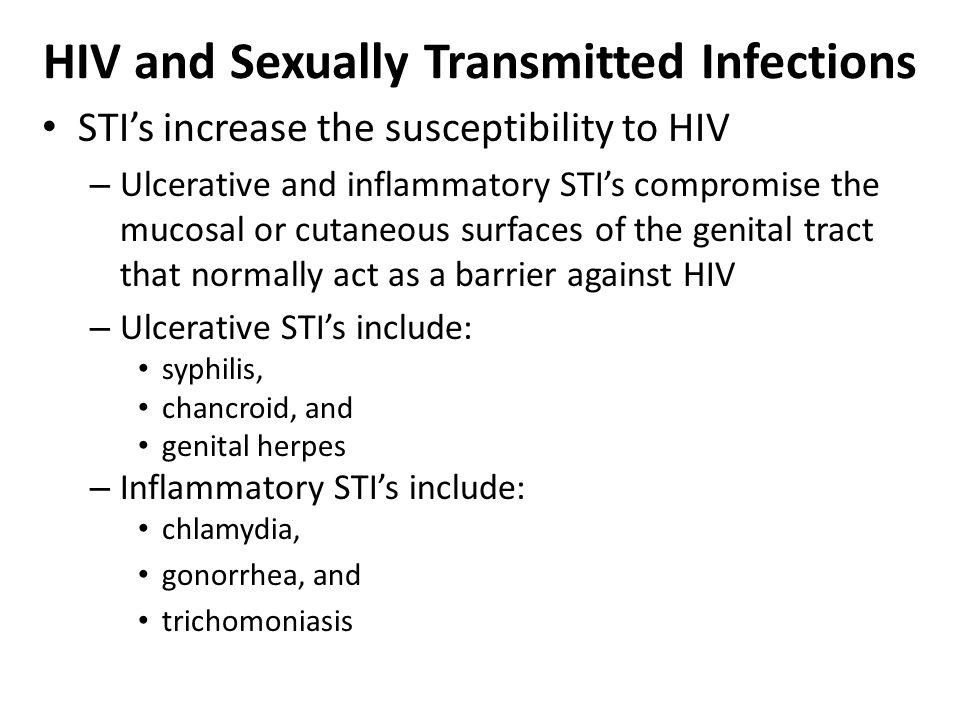 HIV and Sexually Transmitted Infections

• STI's increase the susceptibility to HIV
– Ulcerative and inflammatory STI's compromise the mucosal or cutaneous surfaces of the genital tract that normally act as a barrier against HIV
– Ulcerative STI's include:
• syphilis,
• chancroid, and
• genital herpes
– Inflammatory STI's include:
• chlamydia,
• gonorrhea, and
• trichomoniasis